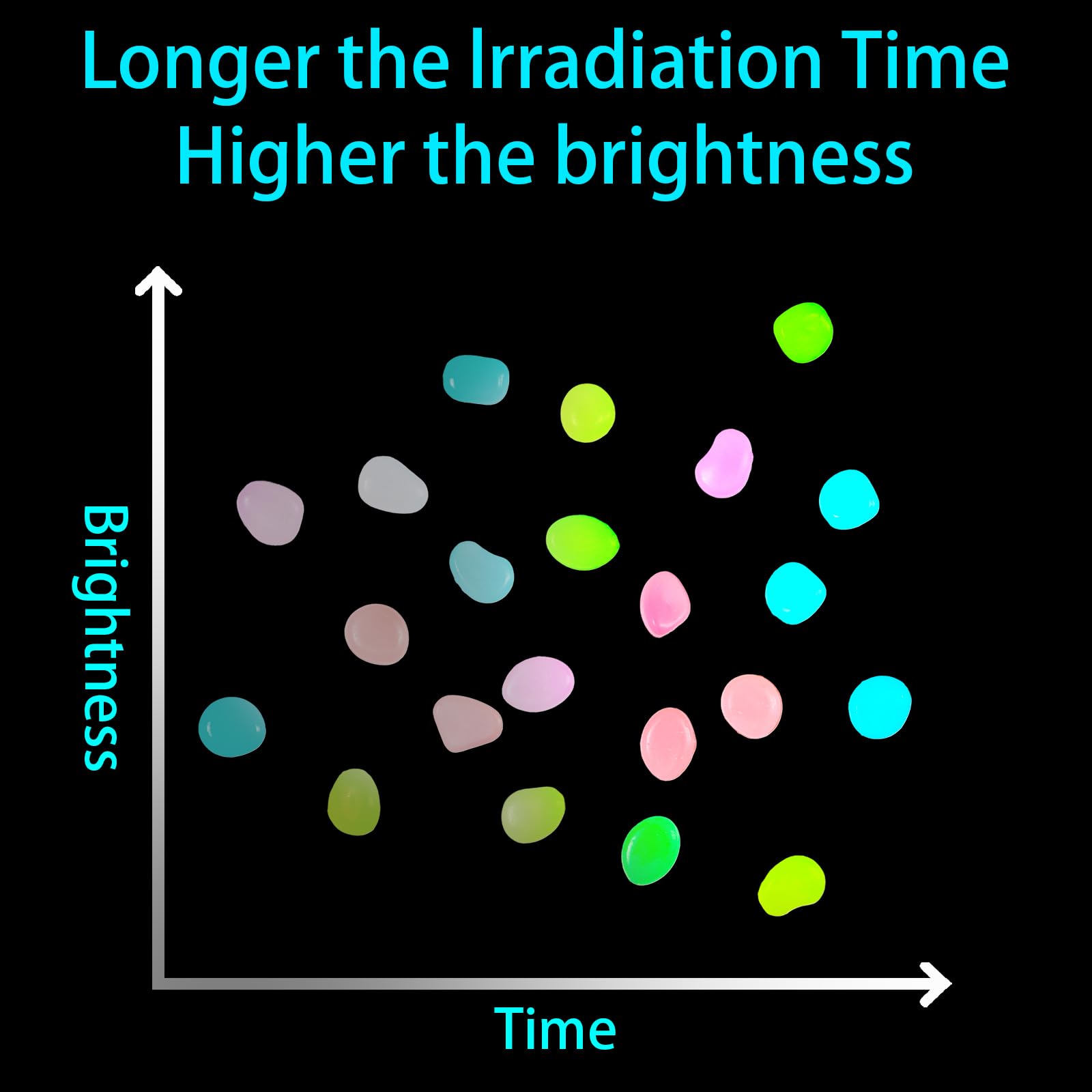 Longer the Irradiation Time
Higher the brightness

Brightness

Time